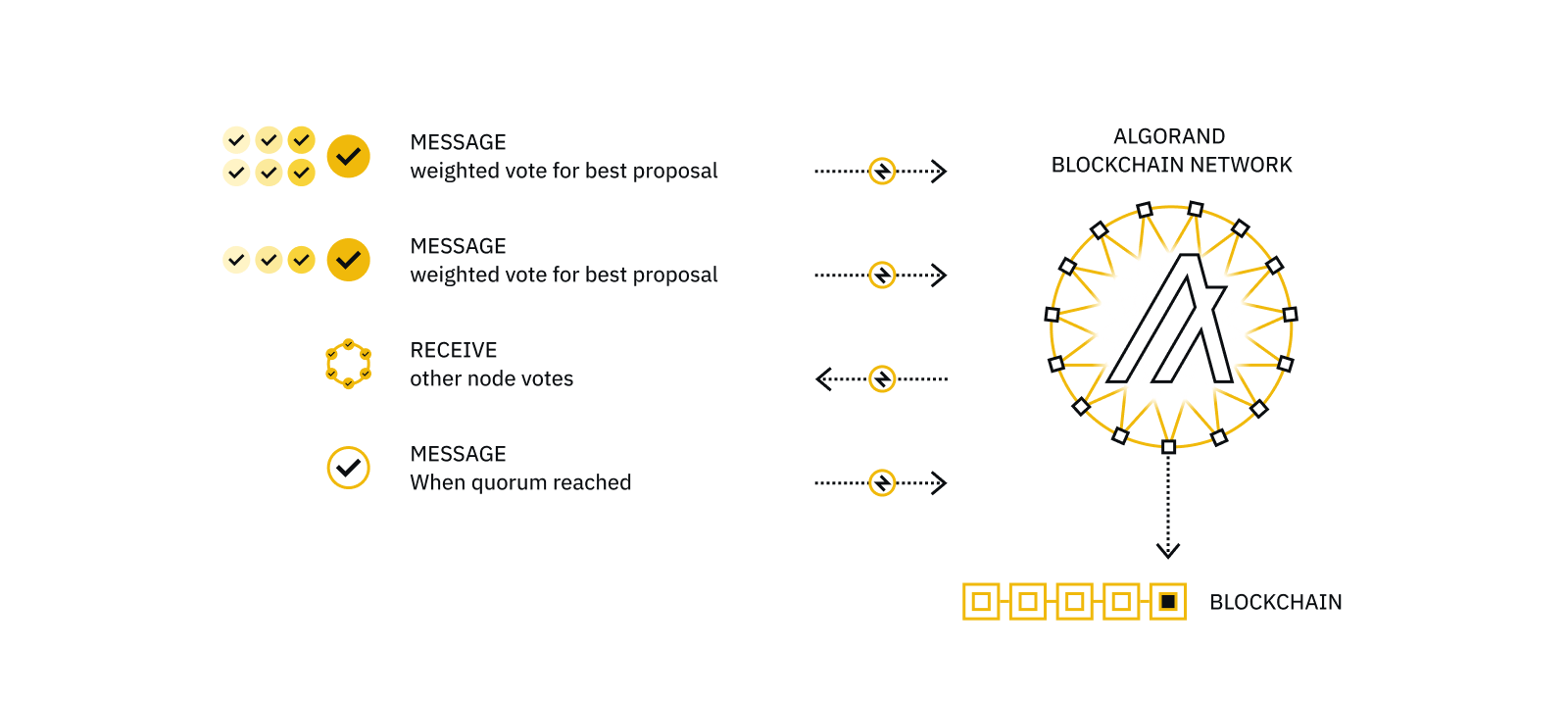 MESSAGE
weighted vote for best proposal

MESSAGE
weighted vote for best proposal

RECEIVE
other node votes

MESSAGE
When quorum reached

ALGORAND
BLOCKCHAIN NETWORK

BLOCKCHAIN